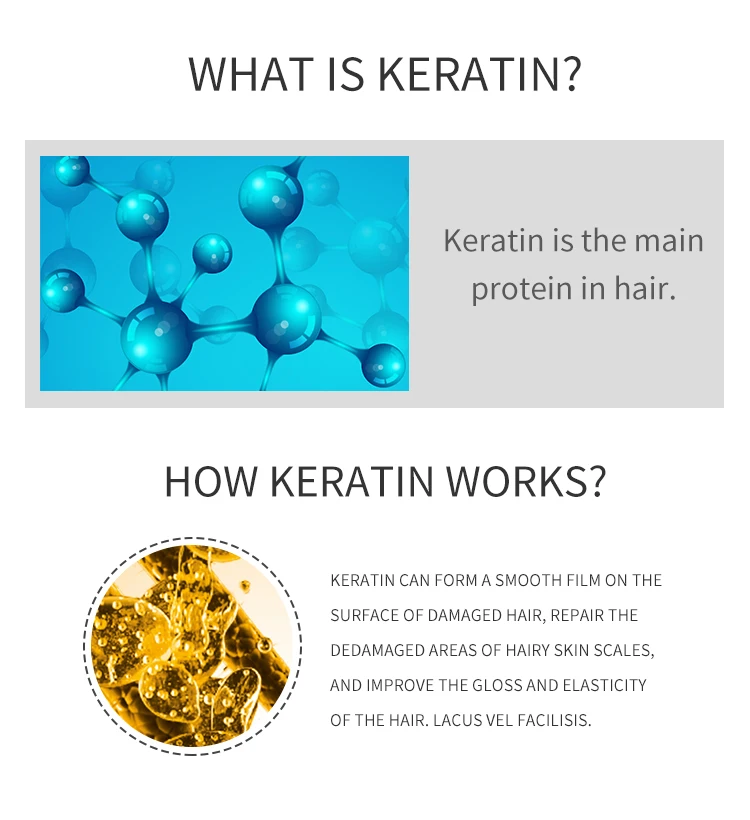 WHAT IS KERATIN?

Keratin is the main protein in hair.

HOW KERATIN WORKS?

KERATIN CAN FORM A SMOOTH FILM ON THE SURFACE OF DAMAGED HAIR, REPAIR THE DEDAMAGED AREAS OF HAIRY SKIN SCALES, AND IMPROVE THE GLOSS AND ELASTICITY OF THE HAIR. LACUS VEL FACILISIS.